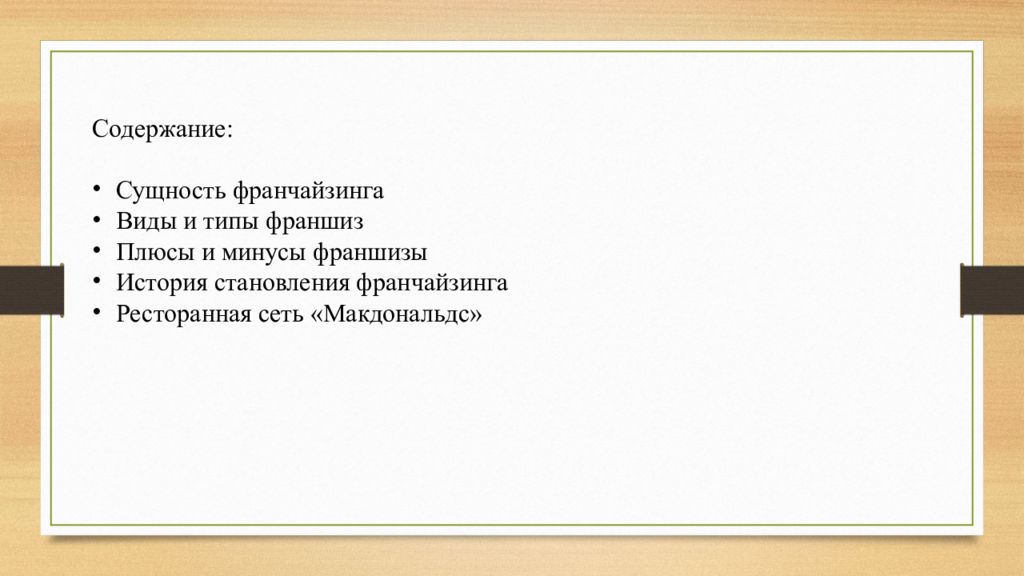 Содержание:

• Сущность франчайзинга
• Виды и типы франшиз
• Плюсы и минусы франшизы
• История становления франчайзинга
• Ресторанная сеть «Макдональдс»